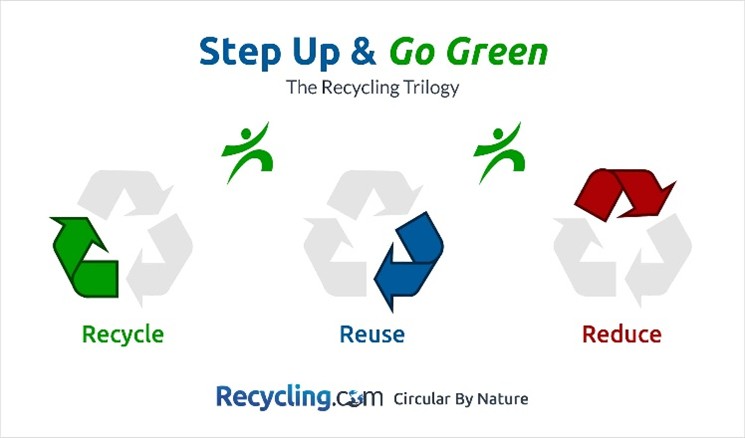 Step Up & Go Green
The Recycling Trilogy

Recycle

Reuse

Reduce

Recycling.com Circular By Nature